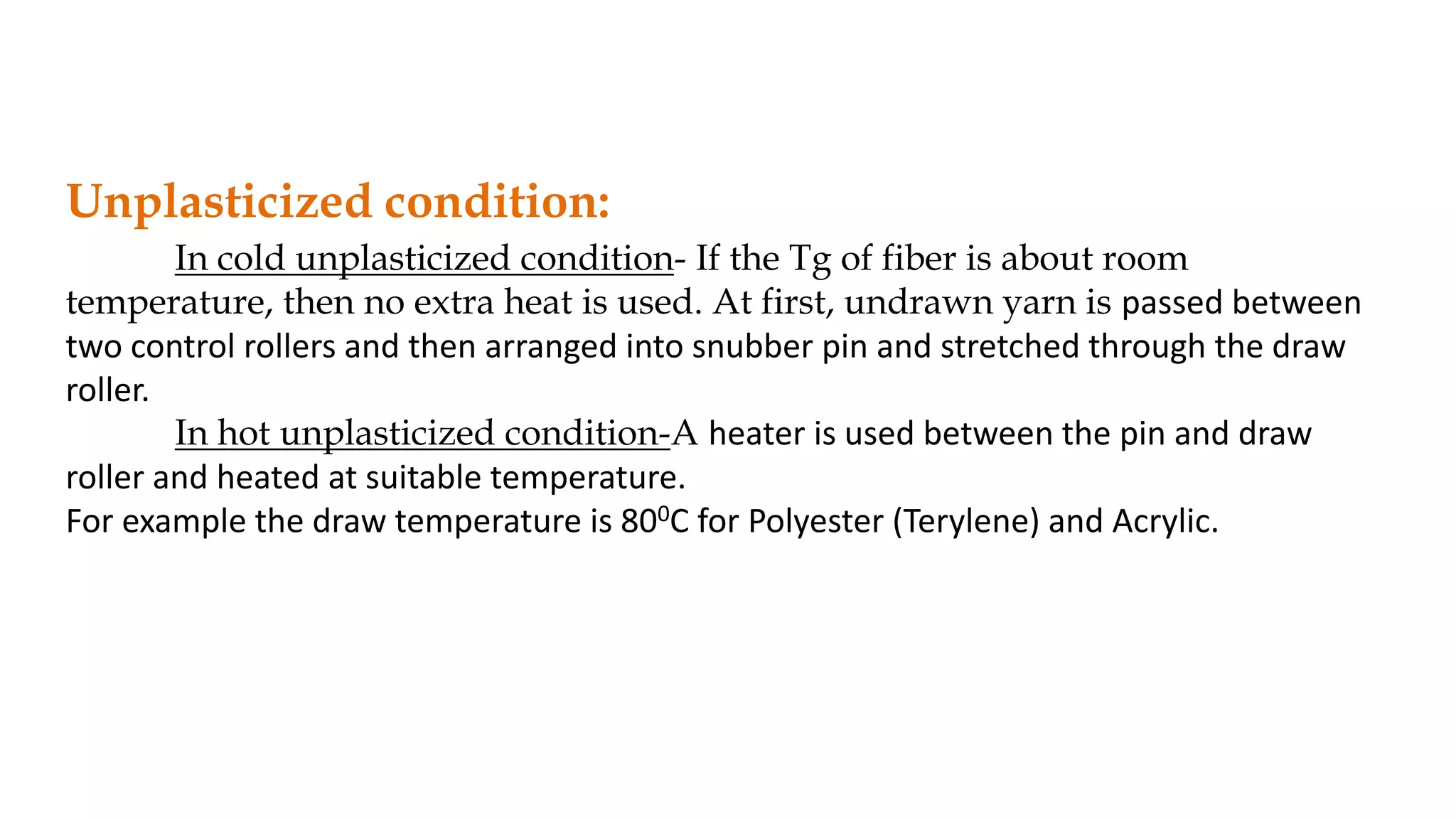 Unplasticized condition:

In cold unplasticized condition- If the Tg of fiber is about room temperature, then no extra heat is used. At first, undrawn yarn is passed between two control rollers and then arranged into snubber pin and stretched through the draw roller.

In hot unplasticized condition-A heater is used between the pin and draw roller and heated at suitable temperature.
For example the draw temperature is $80^0$C for Polyester (Terylene) and Acrylic.